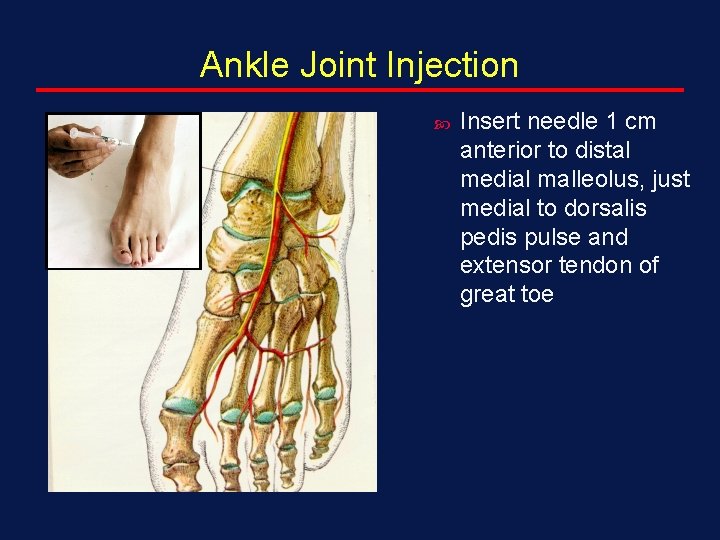 Ankle Joint Injection

Insert needle 1 cm anterior to distal medial malleolus, just medial to dorsalis pedis pulse and extensor tendon of great toe